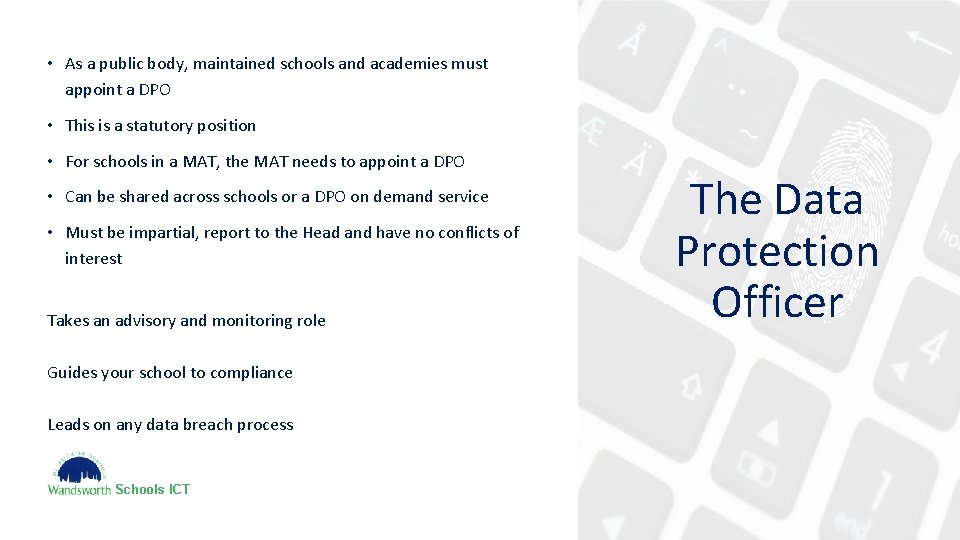 • As a public body, maintained schools and academies must appoint a DPO

• This is a statutory position

• For schools in a MAT, the MAT needs to appoint a DPO

• Can be shared across schools or a DPO on demand service

• Must be impartial, report to the Head and have no conflicts of interest

Takes an advisory and monitoring role

Guides your school to compliance

Leads on any data breach process

Wandsworth Schools ICT

The Data Protection Officer